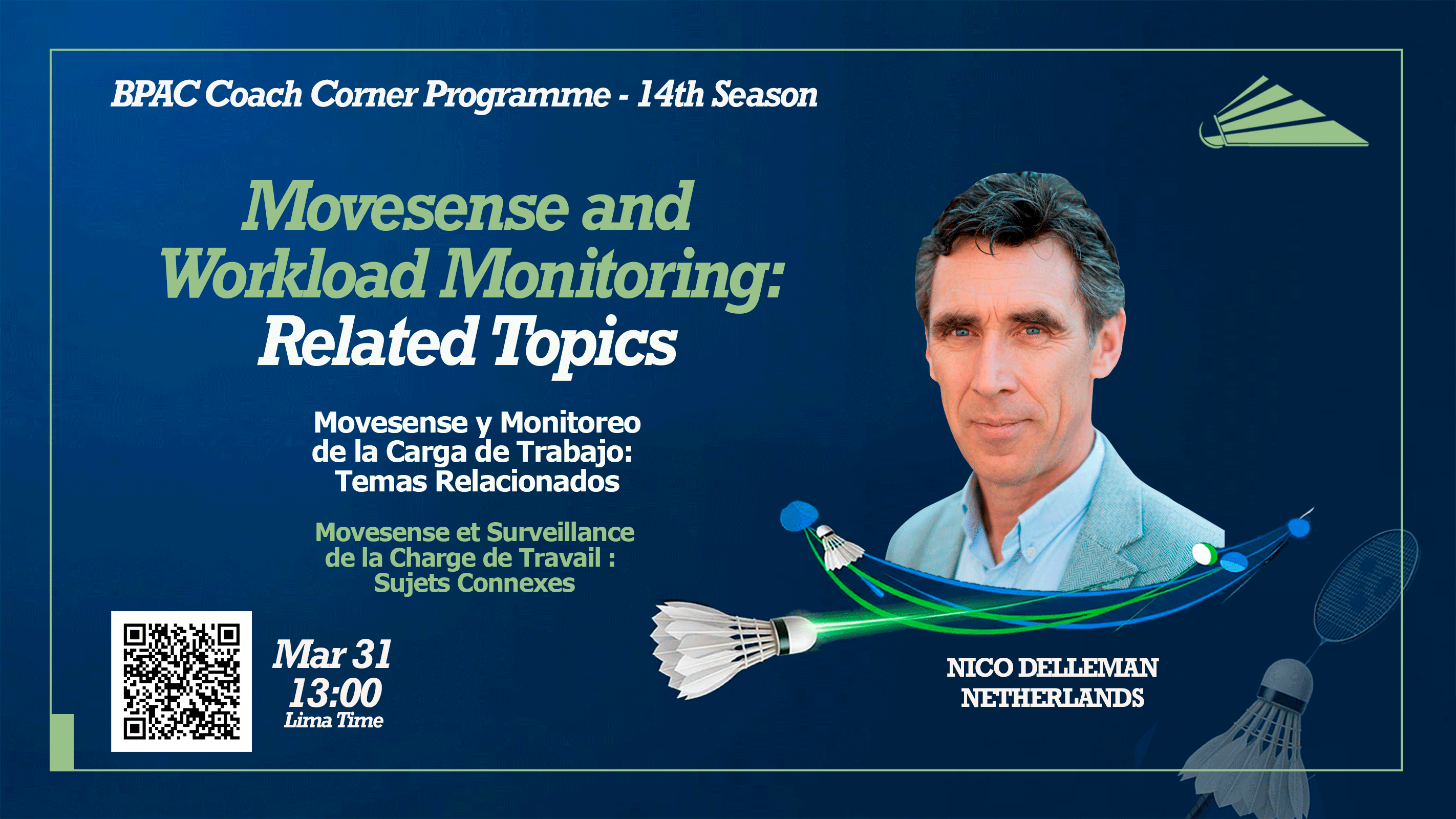 BPAC Coach Corner Programme - 14th Season

Movesense and Workload Monitoring: Related Topics

Movesense y Monitoreo de la Carga de Trabajo: Temas Relacionados

Movesense et Surveillance de la Charge de Travail : Sujets Connexes

Mar 31
13:00
Lima Time

NICO DELLEMAN
NETHERLANDS